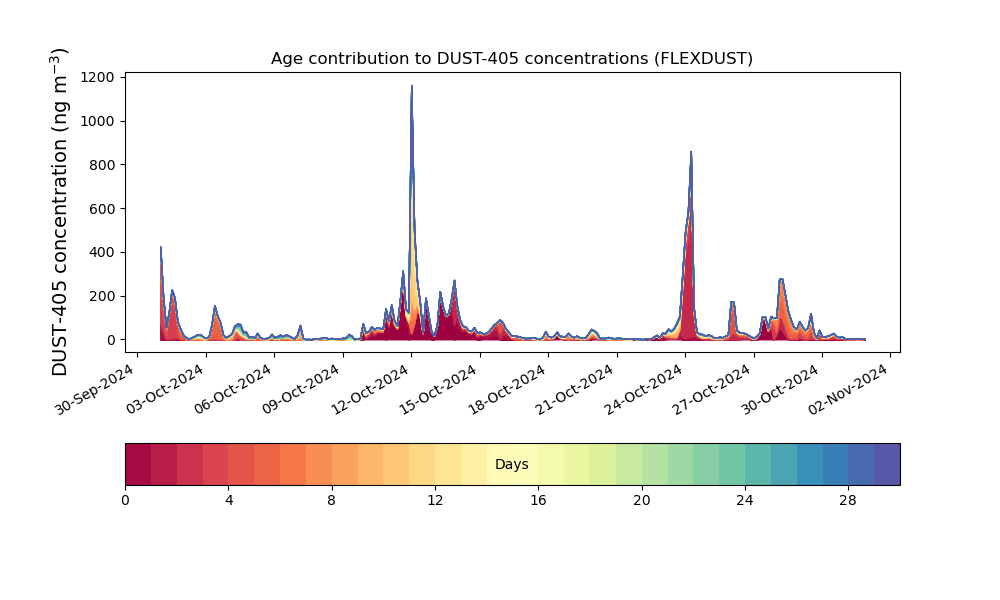 Age contribution to DUST-405 concentrations (FLEXDUST)

DUST-405 concentration (ng m$^{-3}$)

1200
1000
800
600
400
200
0

30-Sep-2024
03-Oct-2024
06-Oct-2024
09-Oct-2024
12-Oct-2024
15-Oct-2024
18-Oct-2024
21-Oct-2024
24-Oct-2024
27-Oct-2024
30-Oct-2024
02-Nov-2024

Days

0
4
8
12
16
20
24
28